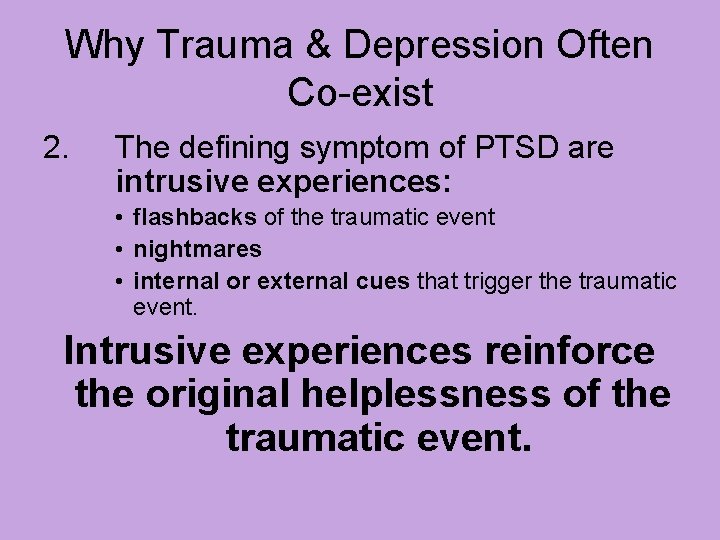 Why Trauma & Depression Often Co-exist

2. The defining symptom of PTSD are intrusive experiences:

• flashbacks of the traumatic event
• nightmares
• internal or external cues that trigger the traumatic event.

Intrusive experiences reinforce the original helplessness of the traumatic event.